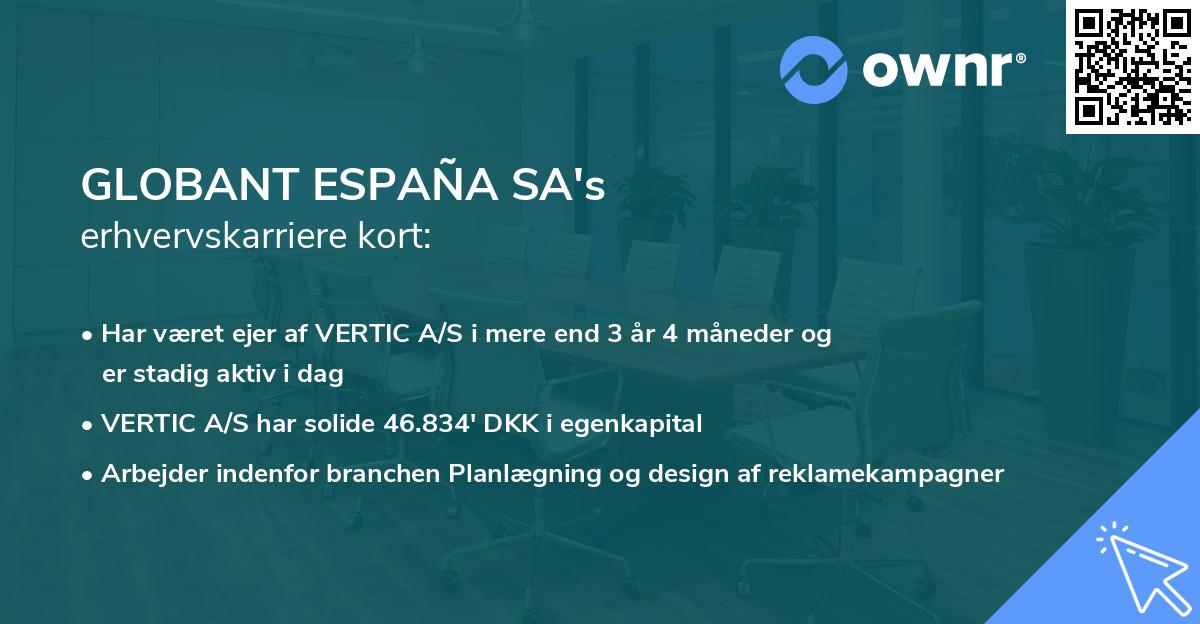 ownr®

GLOBANT ESPAÑA SA's
erhvervskarriere kort:

• Har været ejer af VERTIC A/S i mere end 3 år 4 måneder og er stadig aktiv i dag
• VERTIC A/S har solide 46.834' DKK i egenkapital
• Arbejder indenfor branchen Planlægning og design af reklamekampagner